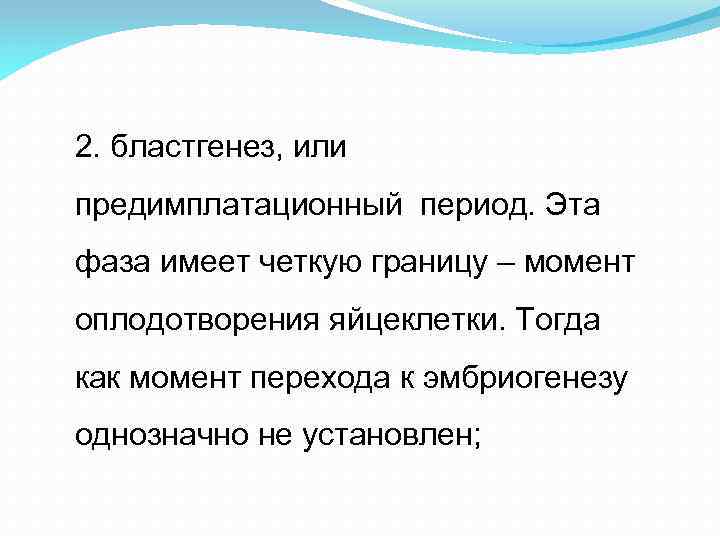 2. бластгенез, или предимплатационный  период. Эта фаза имеет четкую границу – момент оплодотворения яйцеклетки. Тогда как момент перехода к эмбриогенезу однозначно не установлен;